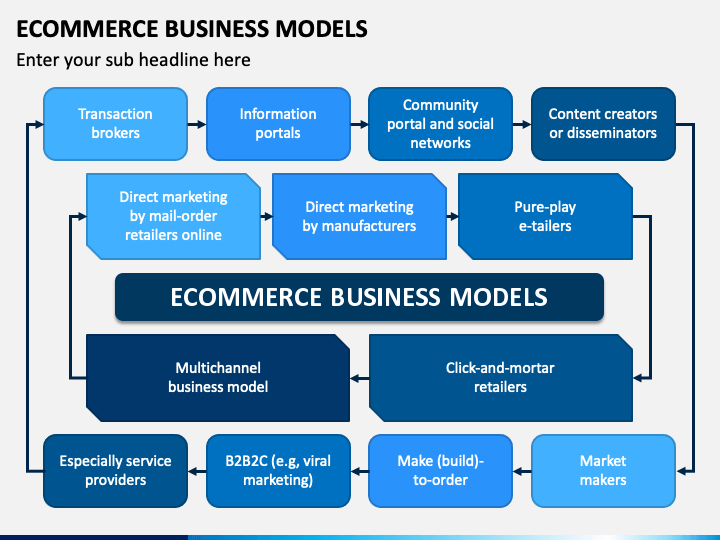 ECOMMERCE BUSINESS MODELS

Enter your sub headline here

Transaction brokers

Information portals

Community portal and social networks

Content creators or disseminators

Direct marketing by mail-order retailers online

Direct marketing by manufacturers

Pure-play e-tailers

ECOMMERCE BUSINESS MODELS

Multichannel business model

Click-and-mortar retailers

Especially service providers

B2B2C (e.g, viral marketing)

Make (build)-to-order

Market makers